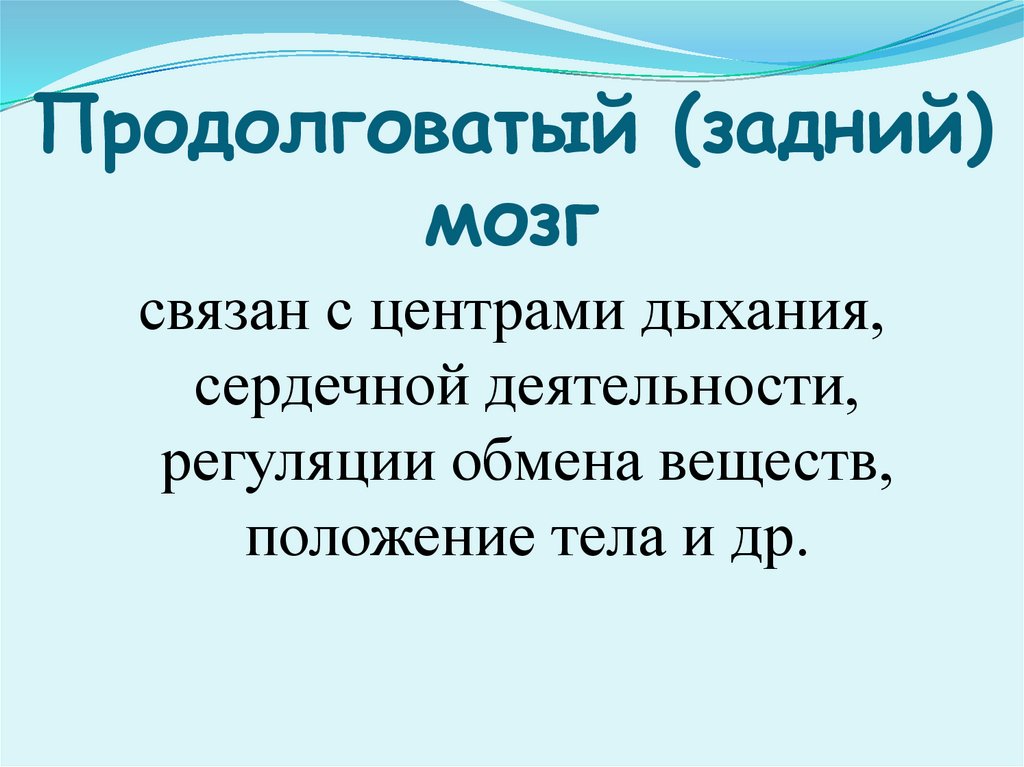 Продолговатый (задний) мозг

связан с центрами дыхания, сердечной деятельности, регуляции обмена веществ, положение тела и др.